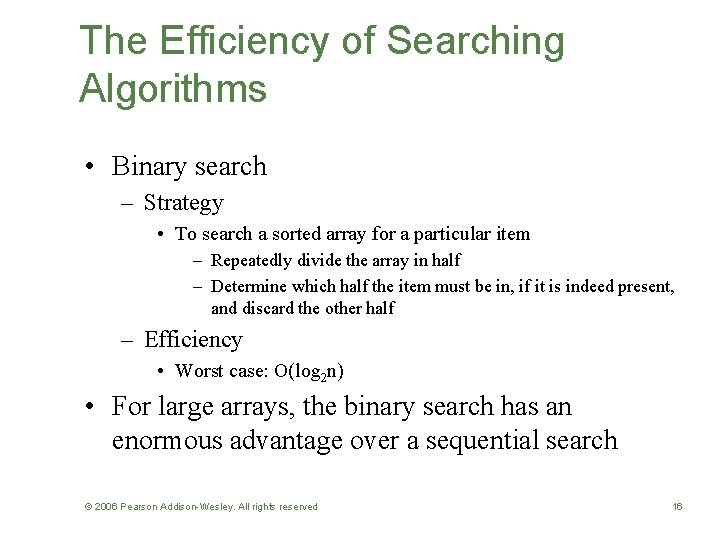 The Efficiency of Searching Algorithms

• Binary search
– Strategy
• To search a sorted array for a particular item
– Repeatedly divide the array in half
– Determine which half the item must be in, if it is indeed present, and discard the other half
– Efficiency
• Worst case: $O(\log_2 n)$

• For large arrays, the binary search has an enormous advantage over a sequential search

© 2006 Pearson Addison-Wesley. All rights reserved

16